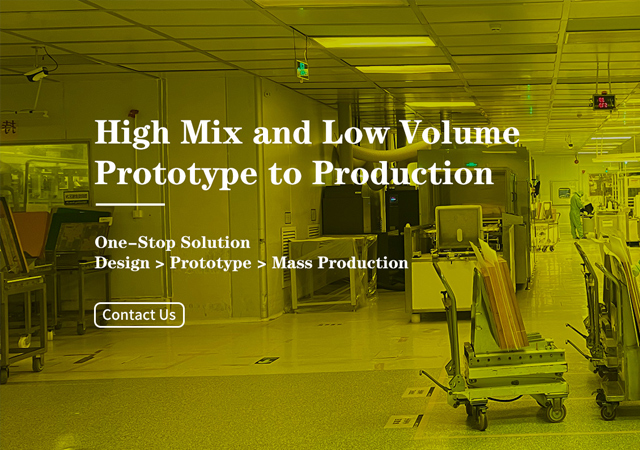 High Mix and Low Volume Prototype to Production

One-Stop Solution
Design > Prototype > Mass Production

Contact Us